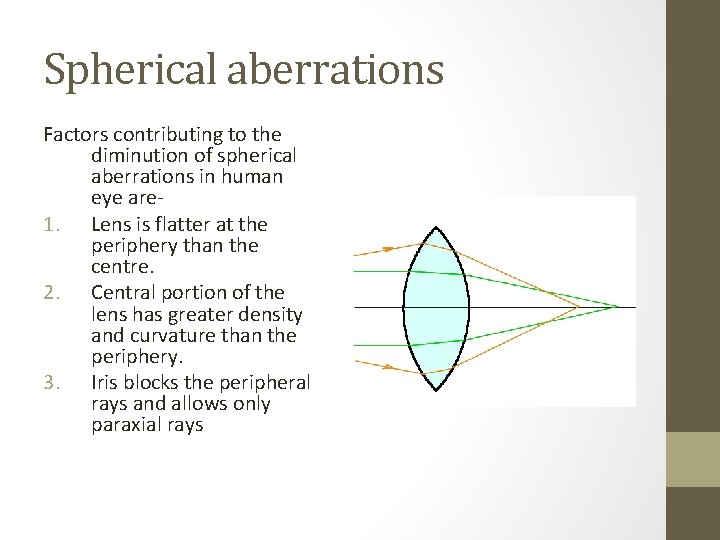 Spherical aberrations

Factors contributing to the diminution of spherical aberrations in human eye are-

1. Lens is flatter at the periphery than the centre.
2. Central portion of the lens has greater density and curvature than the periphery.
3. Iris blocks the peripheral rays and allows only paraxial rays